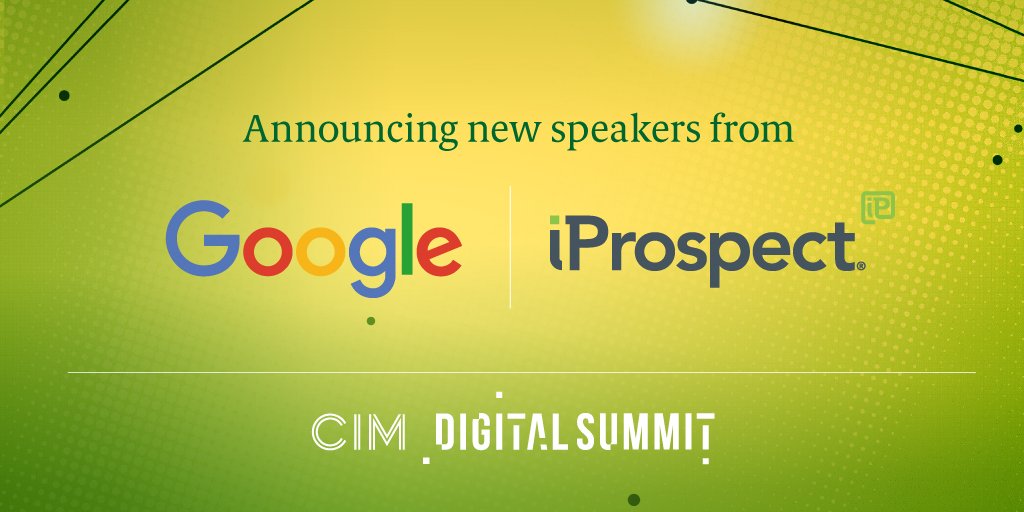 Announcing new speakers from

Google

iProspect

iP

CIM DIGITAL SUMMIT